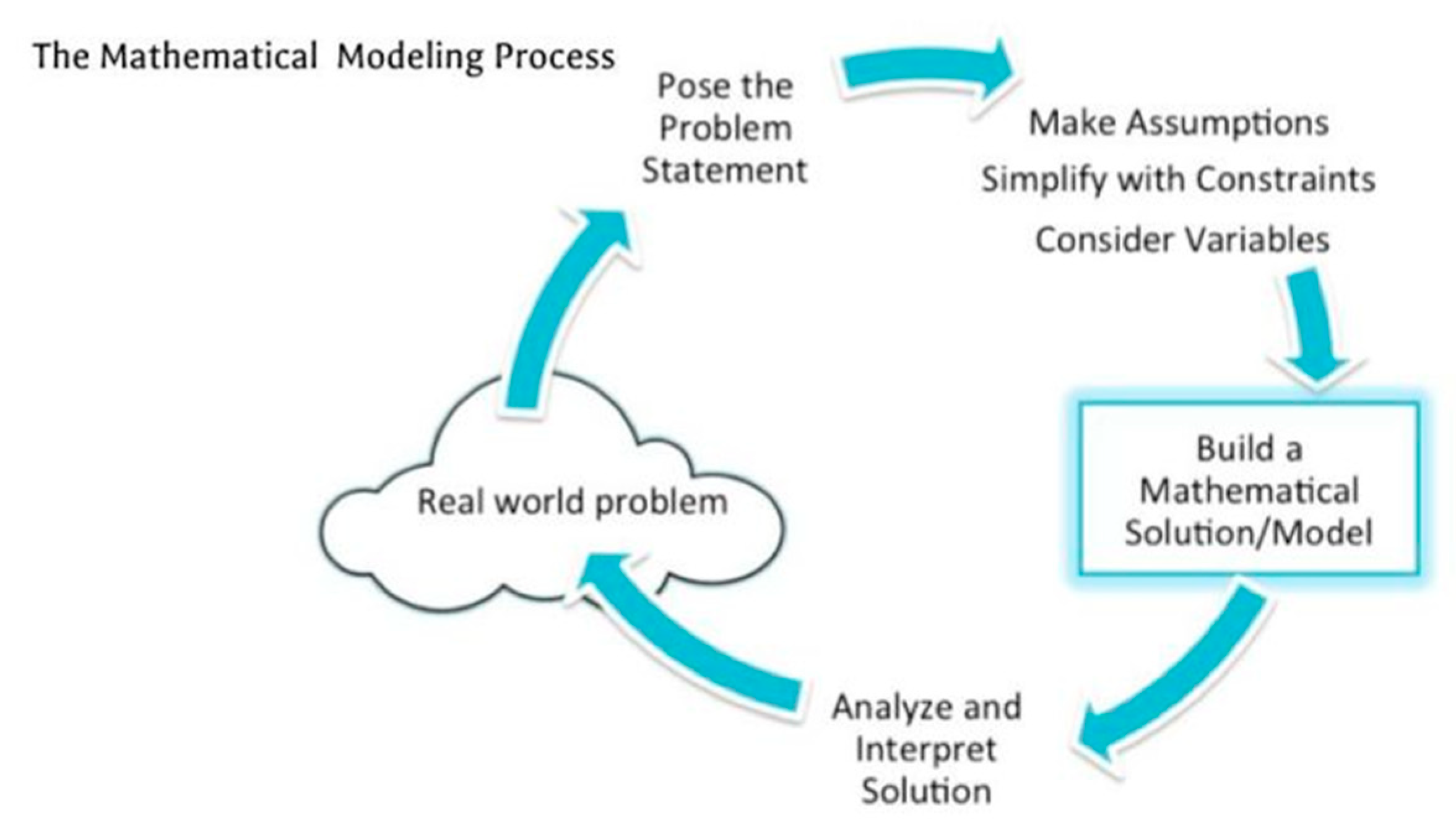 The Mathematical Modeling Process

Pose the Problem Statement

Make Assumptions

Simplify with Constraints

Consider Variables

Build a Mathematical Solution/Model

Analyze and Interpret Solution

Real world problem